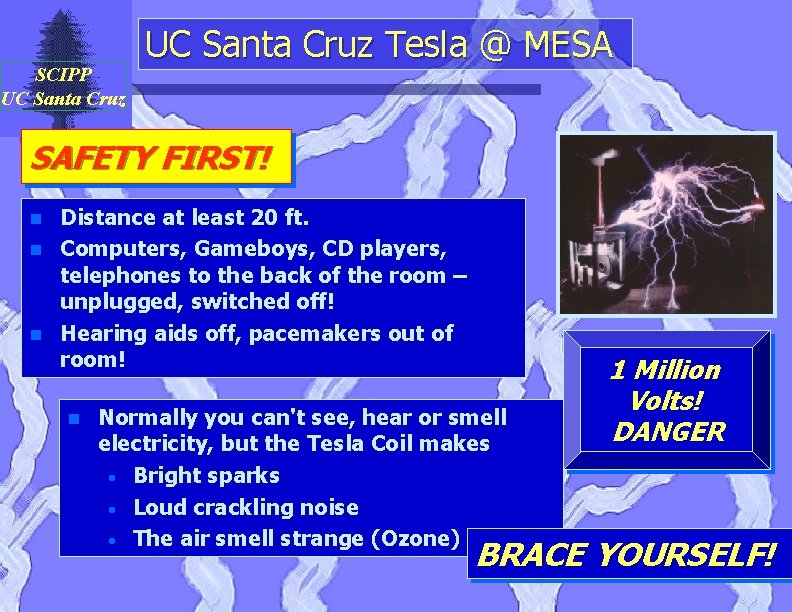 SCIPP
UC Santa Cruz

UC Santa Cruz Tesla @ MESA

SAFETY FIRST!

- Distance at least 20 ft.
- Computers, Gameboys, CD players, telephones to the back of the room – unplugged, switched off!
- Hearing aids off, pacemakers out of room!

1 Million Volts! DANGER

- Normally you can't see, hear or smell electricity, but the Tesla Coil makes
  - Bright sparks
  - Loud crackling noise
  - The air smell strange (Ozone)

BRACE YOURSELF!